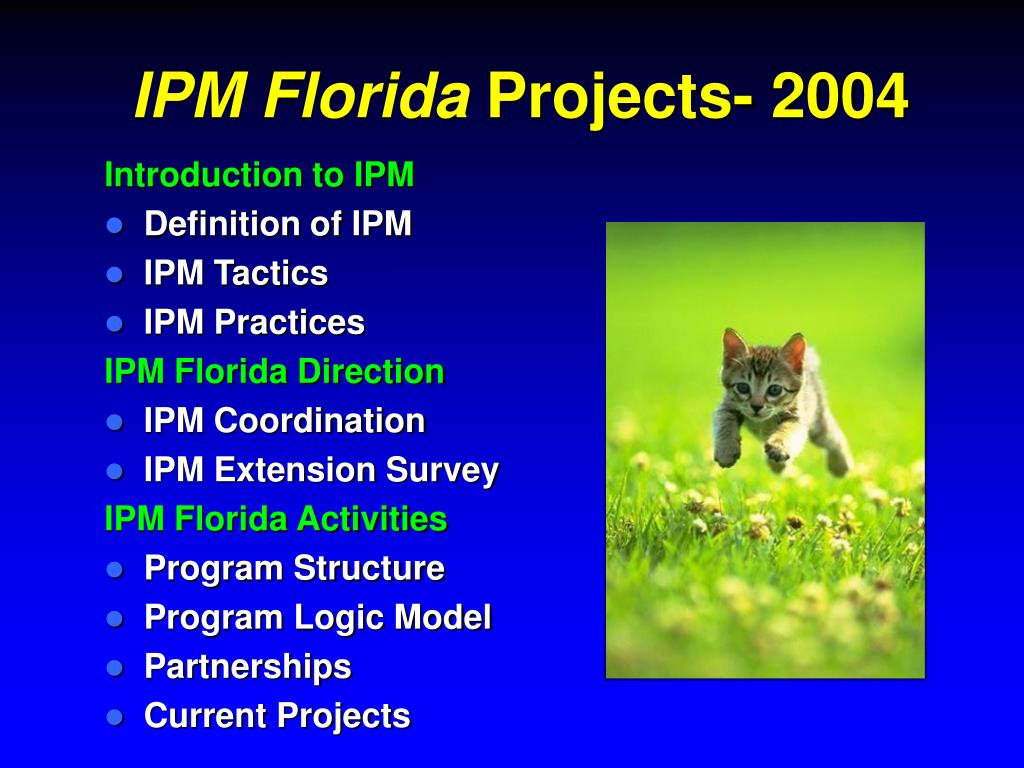 IPM Florida Projects- 2004

Introduction to IPM

- Definition of IPM
- IPM Tactics
- IPM Practices

IPM Florida Direction

- IPM Coordination
- IPM Extension Survey

IPM Florida Activities

- Program Structure
- Program Logic Model
- Partnerships
- Current Projects